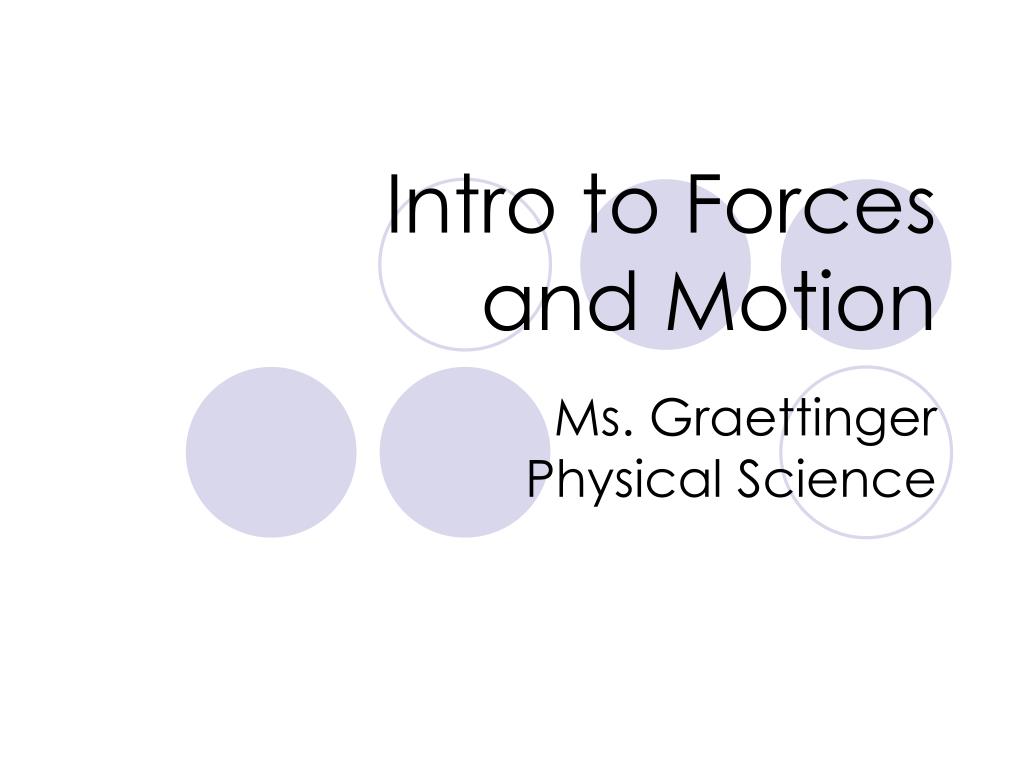 Intro to Forces and Motion

Ms. Graettinger
Physical Science